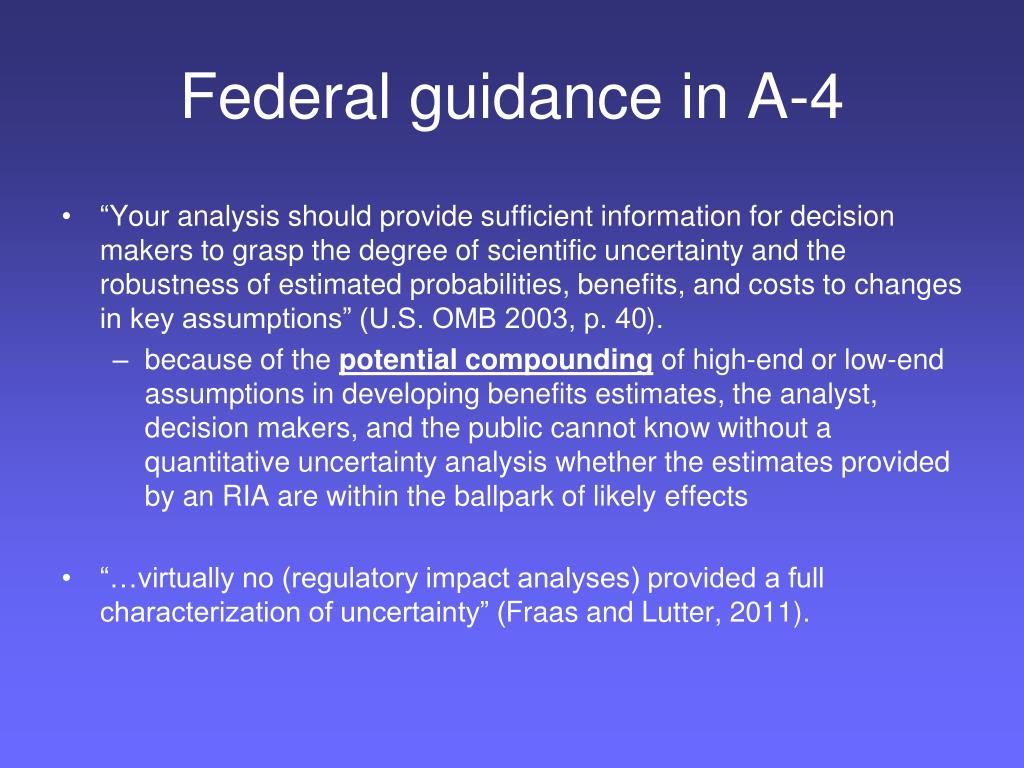 Federal guidance in A-4

• “Your analysis should provide sufficient information for decision makers to grasp the degree of scientific uncertainty and the robustness of estimated probabilities, benefits, and costs to changes in key assumptions” (U.S. OMB 2003, p. 40).
– because of the potential compounding of high-end or low-end assumptions in developing benefits estimates, the analyst, decision makers, and the public cannot know without a quantitative uncertainty analysis whether the estimates provided by an RIA are within the ballpark of likely effects

• “…virtually no (regulatory impact analyses) provided a full characterization of uncertainty” (Fraas and Lutter, 2011).